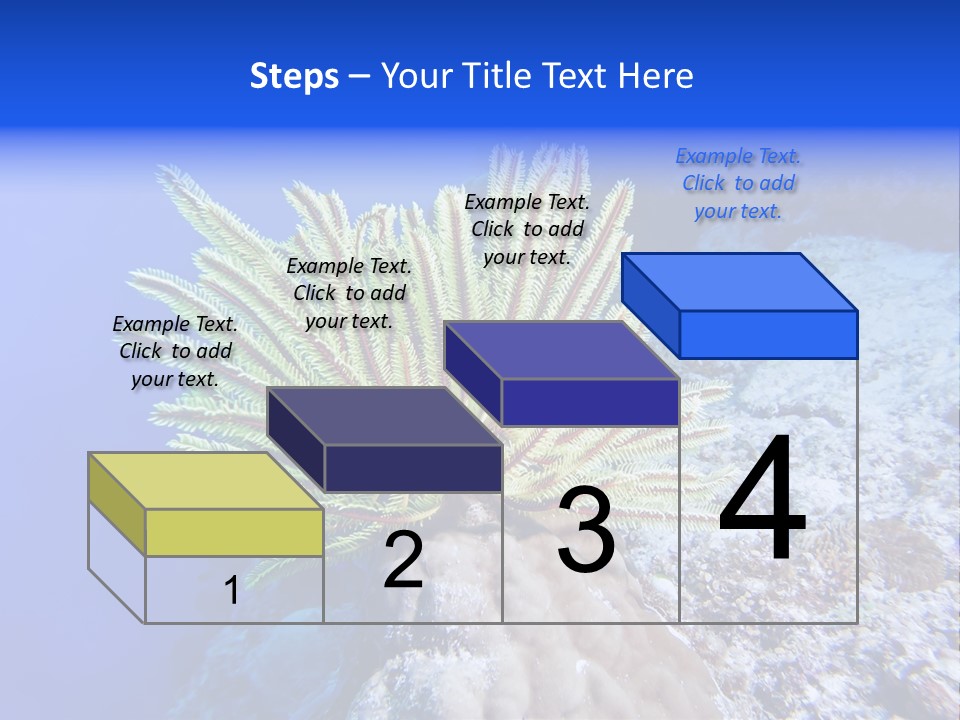 Steps – Your Title Text Here

Example Text. Click to add your text.

Example Text. Click to add your text.

Example Text. Click to add your text.

Example Text. Click to add your text.

1

2

3

4